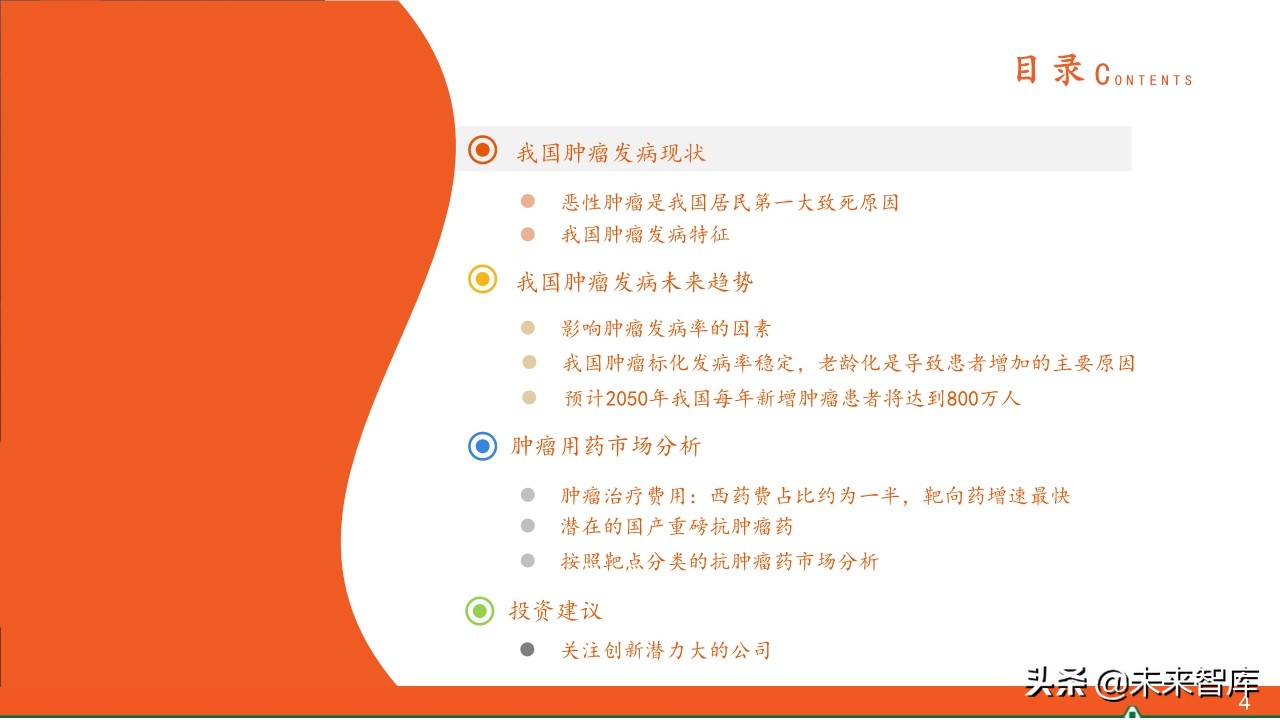 目录 CONTENTS

我国肿瘤发病现状

恶性肿瘤是我国居民第一大致死原因

我国肿瘤发病特征

我国肿瘤发病未来趋势

影响肿瘤发病率的因素

我国肿瘤标化发病率稳定，老龄化是导致患者增加的主要原因

预计2050年我国每年新增肿瘤患者将达到800万人

肿瘤用药市场分析

肿瘤治疗费用：西药费占比约为一半，靶向药增速最快

潜在的国产重磅抗肿瘤药

按照靶点分类的抗肿瘤药市场分析

投资建议

关注创新潜力大的公司

头条 @未来智库

4